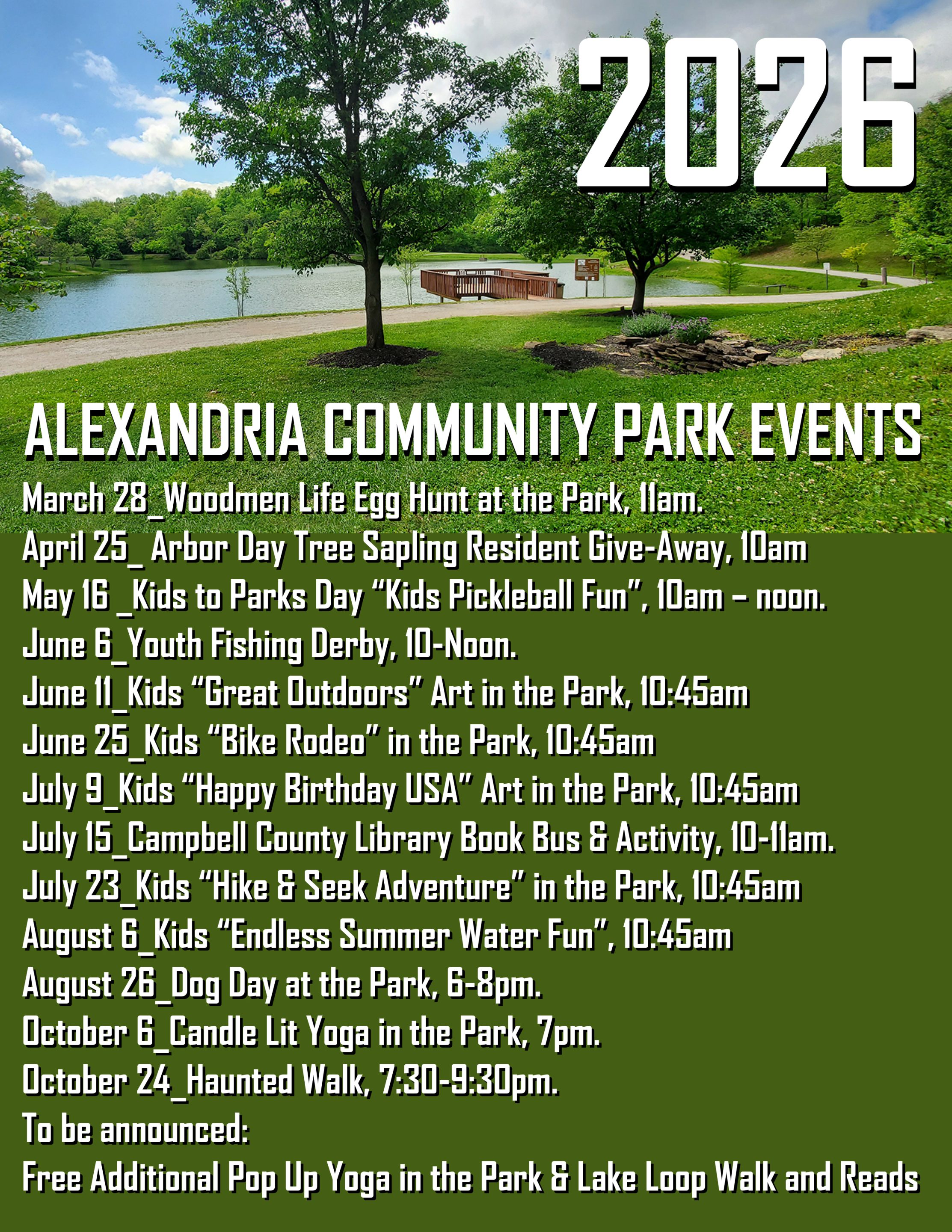 2026

ALEXANDRIA COMMUNITY PARK EVENTS

March 28_Woodmen Life Egg Hunt at the Park, 11am.
April 25_ Arbor Day Tree Sapling Resident Give-Away, 10am
May 16 _Kids to Parks Day “Kids Pickleball Fun”, 10am – noon.
June 6_Youth Fishing Derby, 10-Noon.
June 11_Kids “Great Outdoors” Art in the Park, 10:45am
June 25_Kids “Bike Rodeo” in the Park, 10:45am
July 9_Kids “Happy Birthday USA” Art in the Park, 10:45am
July 15_Campbell County Library Book Bus & Activity, 10-11am.
July 23_Kids “Hike & Seek Adventure” in the Park, 10:45am
August 6_Kids “Endless Summer Water Fun”, 10:45am
August 26_Dog Day at the Park, 6-8pm.
October 6_Candle Lit Yoga in the Park, 7pm.
October 24_Haunted Walk, 7:30-9:30pm.
To be announced:
Free Additional Pop Up Yoga in the Park & Lake Loop Walk and Reads